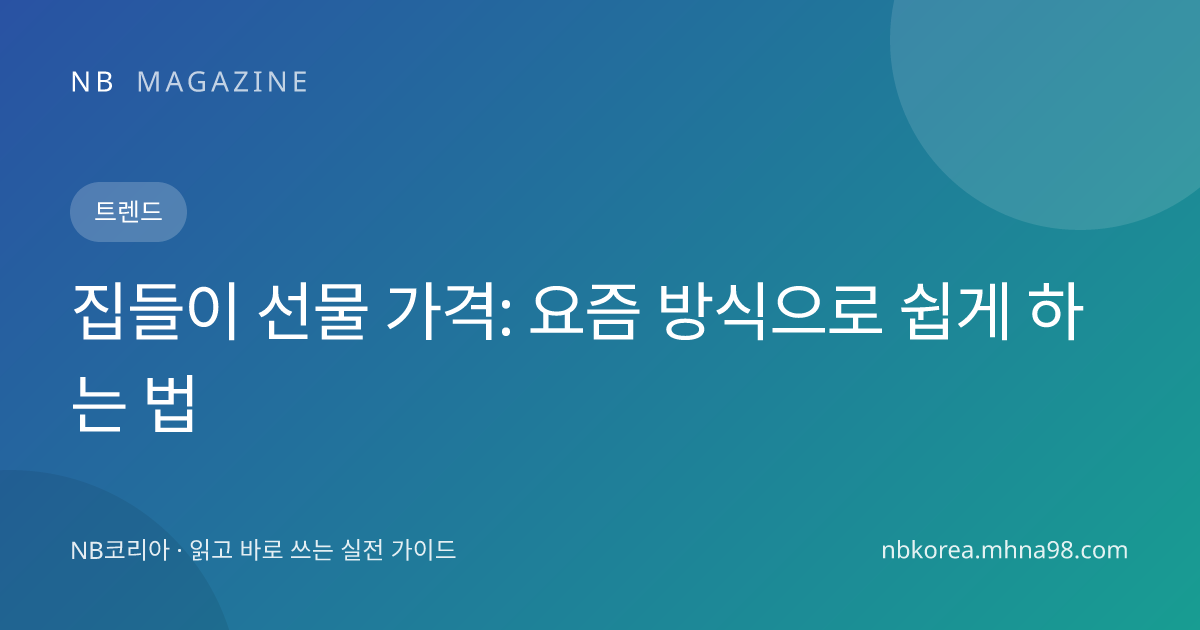 NB MAGAZINE

트렌드

집들이 선물 가격: 요즘 방식으로 쉽게 하는 법

NB코리아 · 읽고 바로 쓰는 실전 가이드

nbkorea.mhna98.com